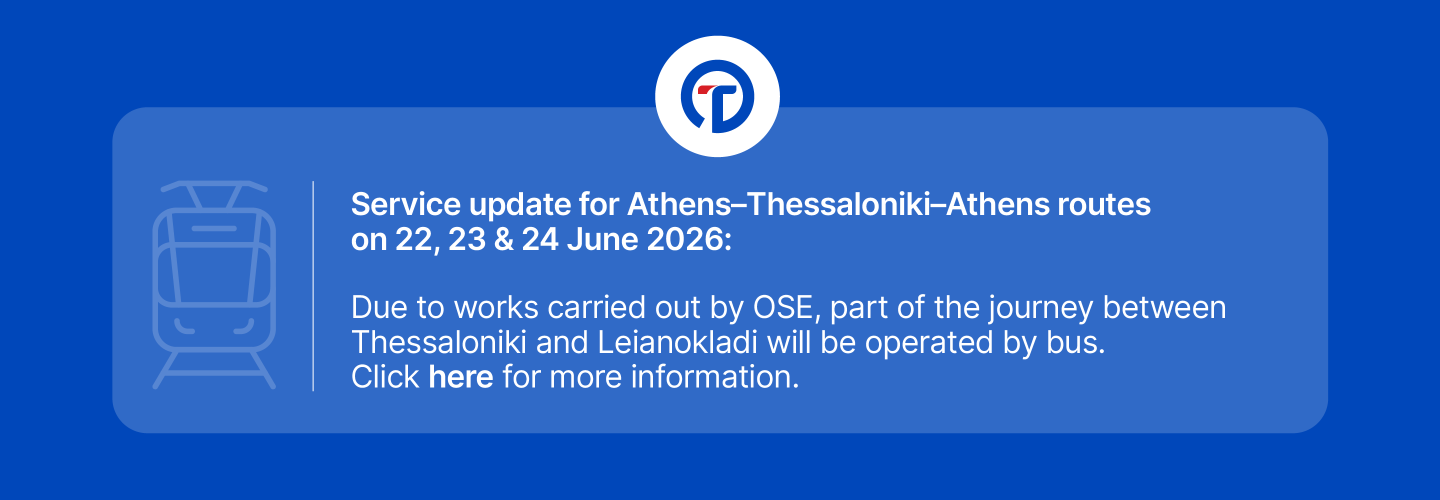 Service update for Athens–Thessaloniki–Athens routes on 22, 23 & 24 June 2026:

Due to works carried out by OSE, part of the journey between Thessaloniki and Leianokladi will be operated by bus.
Click here for more information.